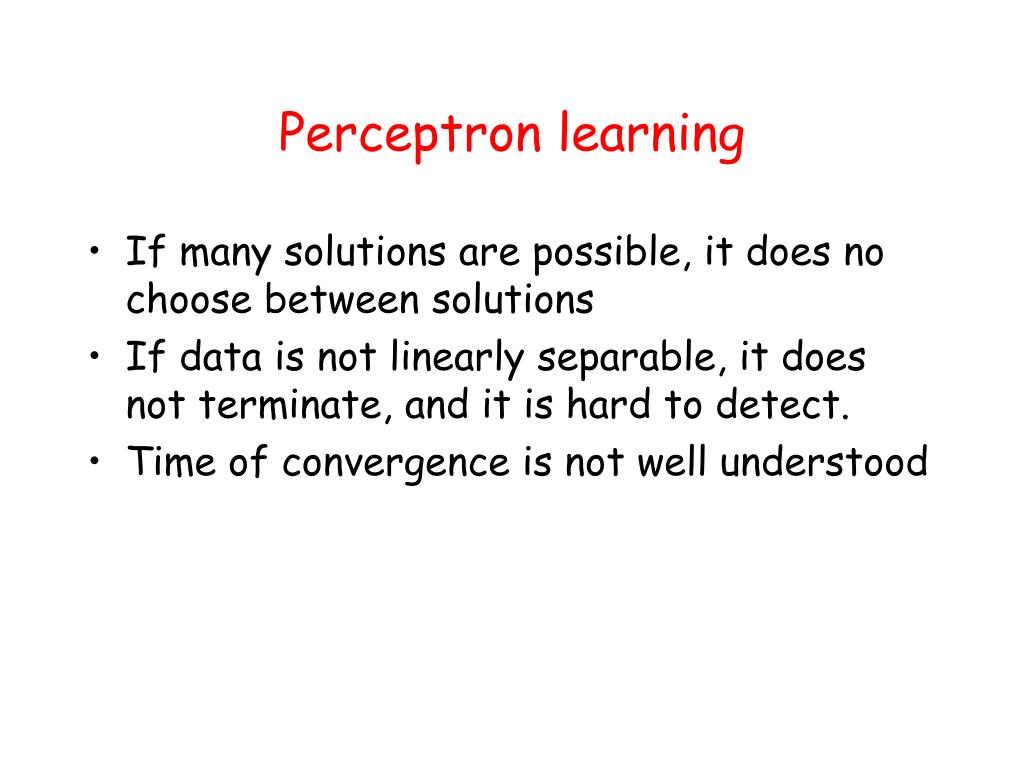 Perceptron learning

• If many solutions are possible, it does no choose between solutions
• If data is not linearly separable, it does not terminate, and it is hard to detect.
• Time of convergence is not well understood